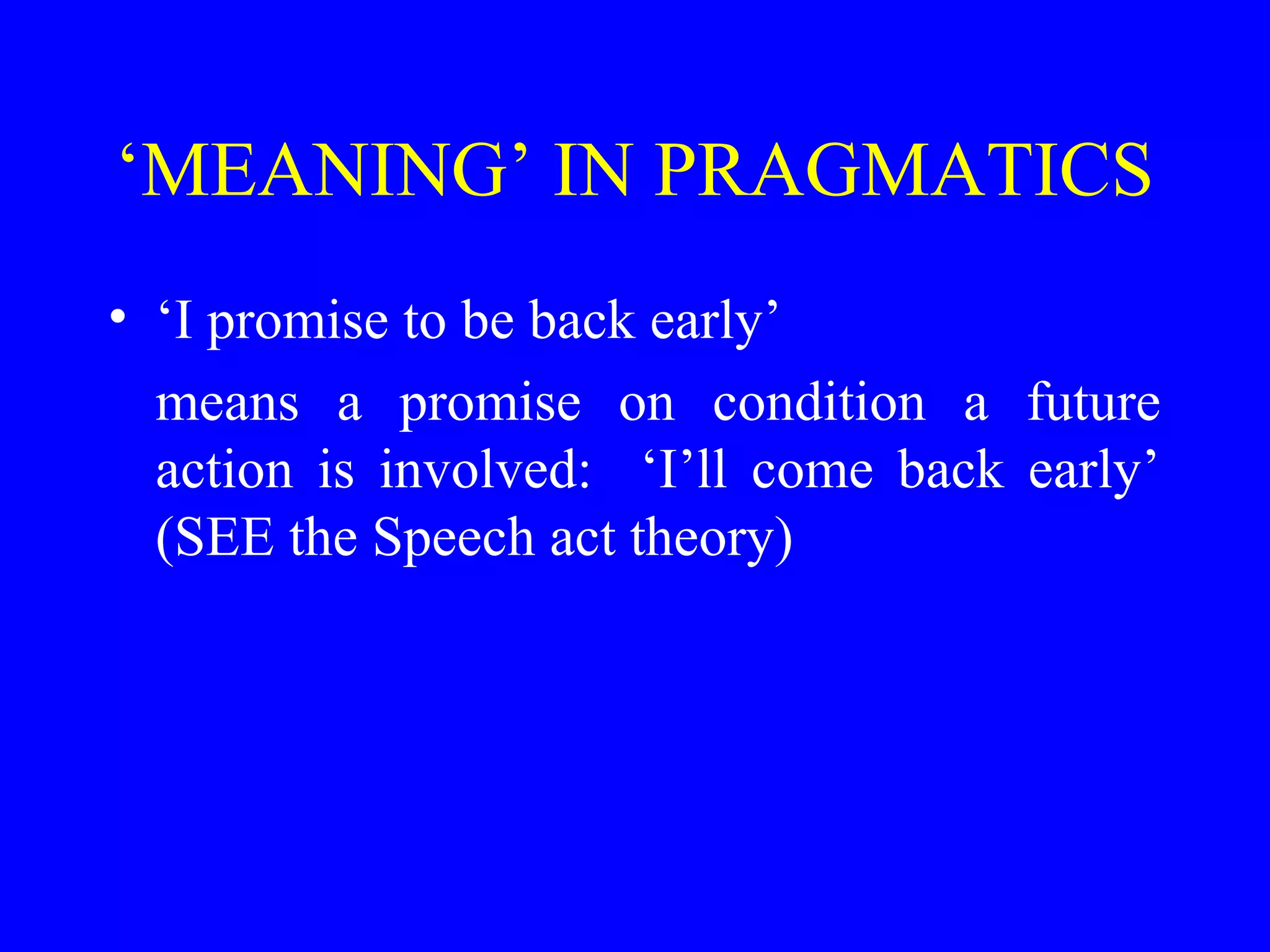 ‘MEANING’ IN PRAGMATICS

• ‘I promise to be back early’

means a promise on condition a future action is involved: ‘I’ll come back early’ (SEE the Speech act theory)